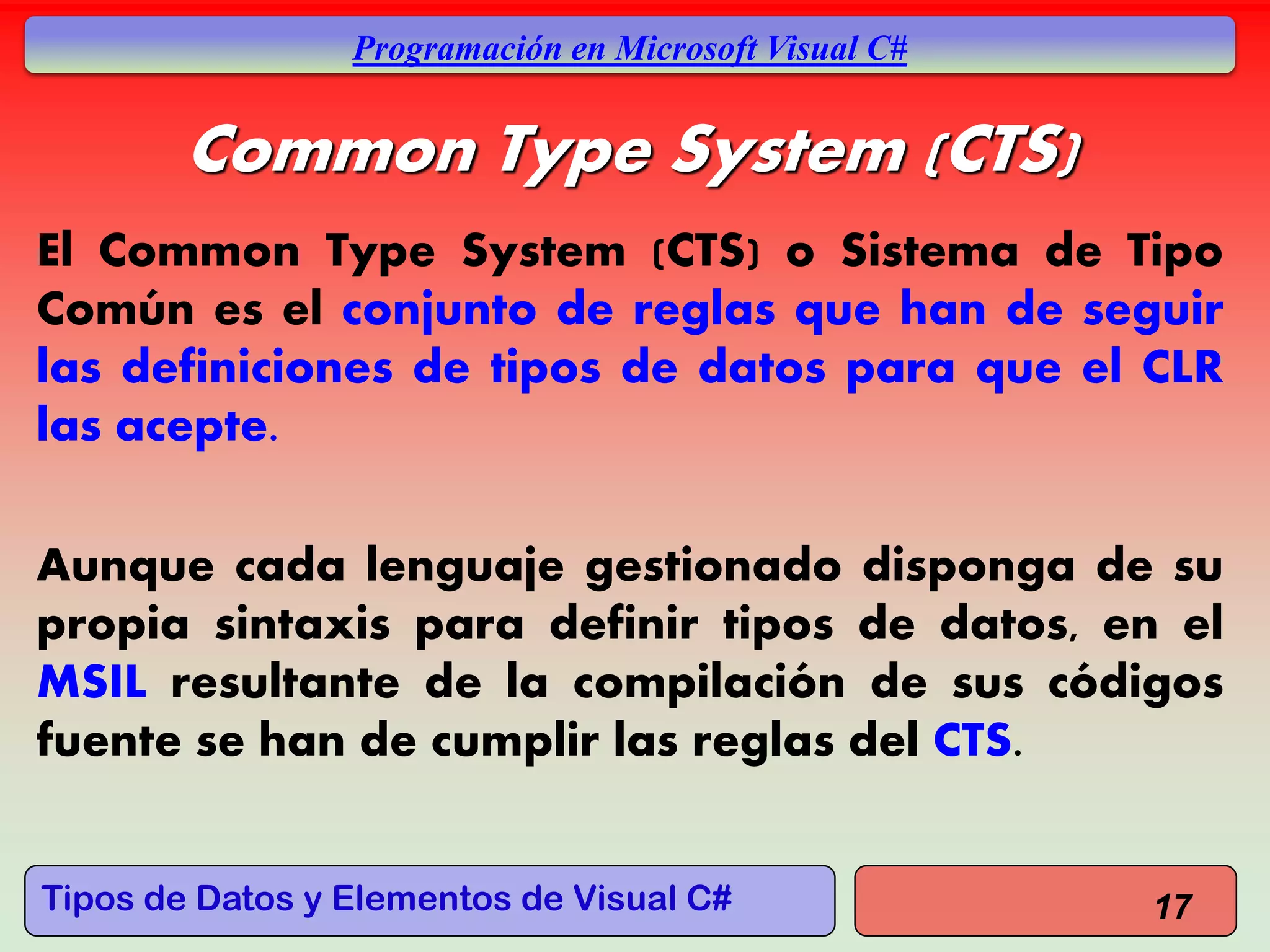 Programación en Microsoft Visual C#

Common Type System (CTS)

El Common Type System (CTS) o Sistema de Tipo Común es el conjunto de reglas que han de seguir las definiciones de tipos de datos para que el CLR las acepte.

Aunque cada lenguaje gestionado disponga de su propia sintaxis para definir tipos de datos, en el MSIL resultante de la compilación de sus códigos fuente se han de cumplir las reglas del CTS.

Tipos de Datos y Elementos de Visual C#

17